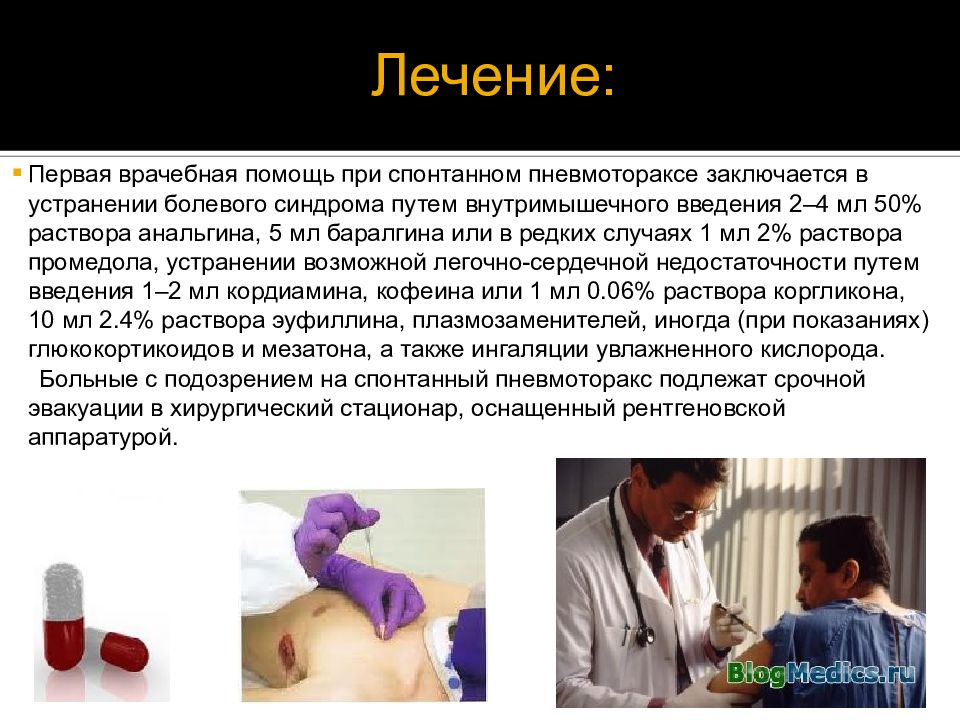 Лечение:

Первая врачебная помощь при спонтанном пневмотораксе заключается в устранении болевого синдрома путем внутримышечного введения 2–4 мл 50% раствора анальгина, 5 мл баралгина или в редких случаях 1 мл 2% раствора промедола, устранении возможной легочно-сердечной недостаточности путем введения 1–2 мл кордиамина, кофеина или 1 мл 0.06% раствора коргликона, 10 мл 2.4% раствора эуфиллина, плазмозаменителей, иногда (при показаниях) глюкокортикоидов и мезатона, а также ингаляции увлажненного кислорода.
Больные с подозрением на спонтанный пневмоторакс подлежат срочной эвакуации в хирургический стационар, оснащенный рентгеновской аппаратурой.

BlogMedics.ru